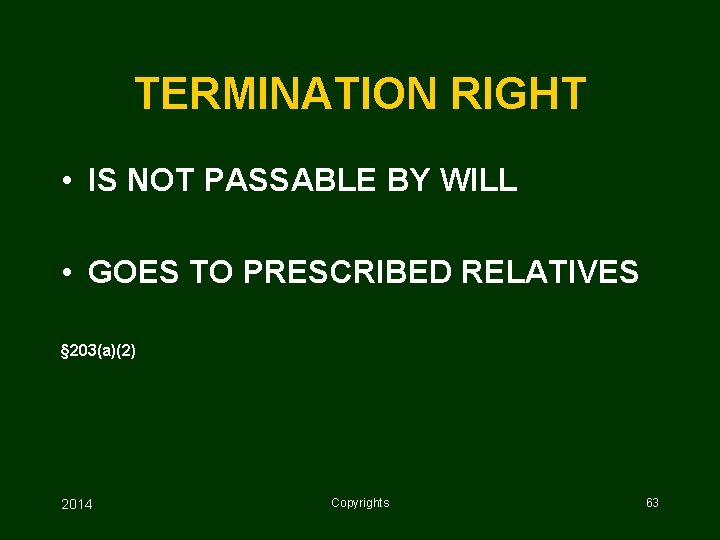 TERMINATION RIGHT

• IS NOT PASSABLE BY WILL

• GOES TO PRESCRIBED RELATIVES

§203(a)(2)

2014

Copyrights

63